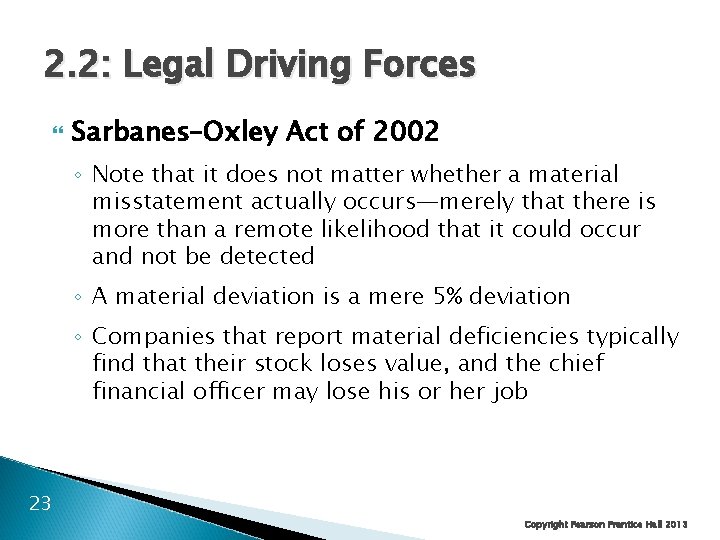 2.2: Legal Driving Forces

Sarbanes-Oxley Act of 2002

◦ Note that it does not matter whether a material misstatement actually occurs—merely that there is more than a remote likelihood that it could occur and not be detected

◦ A material deviation is a mere 5% deviation

◦ Companies that report material deficiencies typically find that their stock loses value, and the chief financial officer may lose his or her job

23

Copyright Pearson Prentice Hall 2013